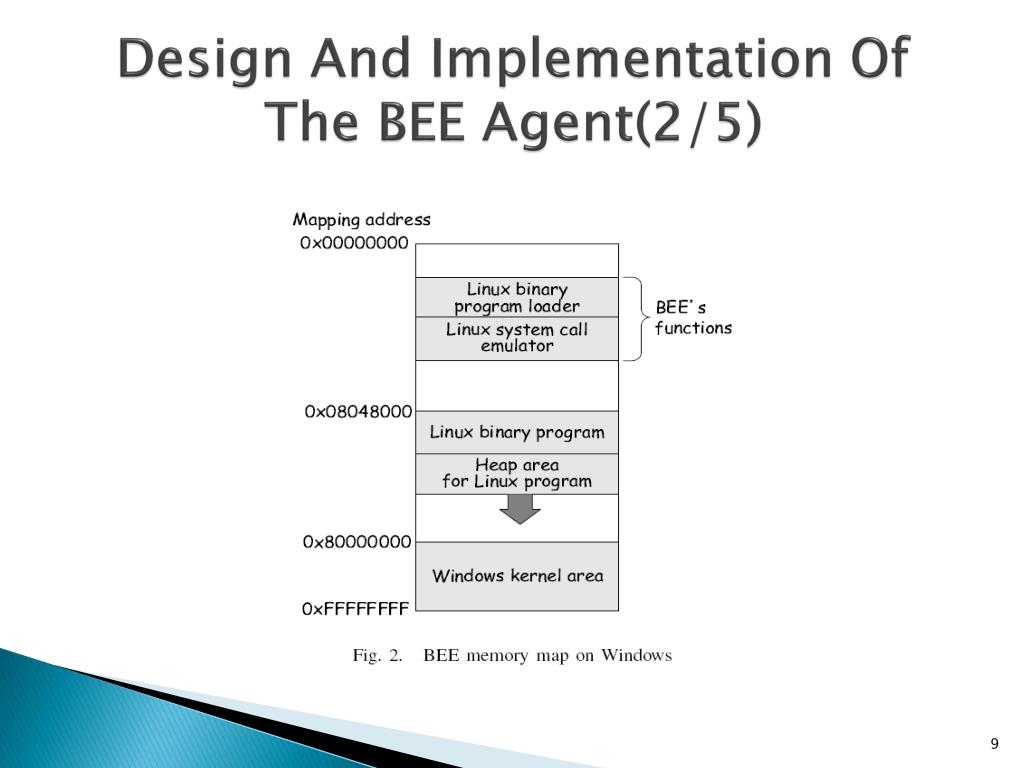 Design And Implementation Of The BEE Agent(2/5)

Mapping address
0x00000000
Linux binary program loader
Linux system call emulator
BEE's functions
0x08048000
Linux binary program
Heap area for Linux program
0x80000000
Windows kernel area
0xFFFFFFFF

Fig. 2. BEE memory map on Windows

9